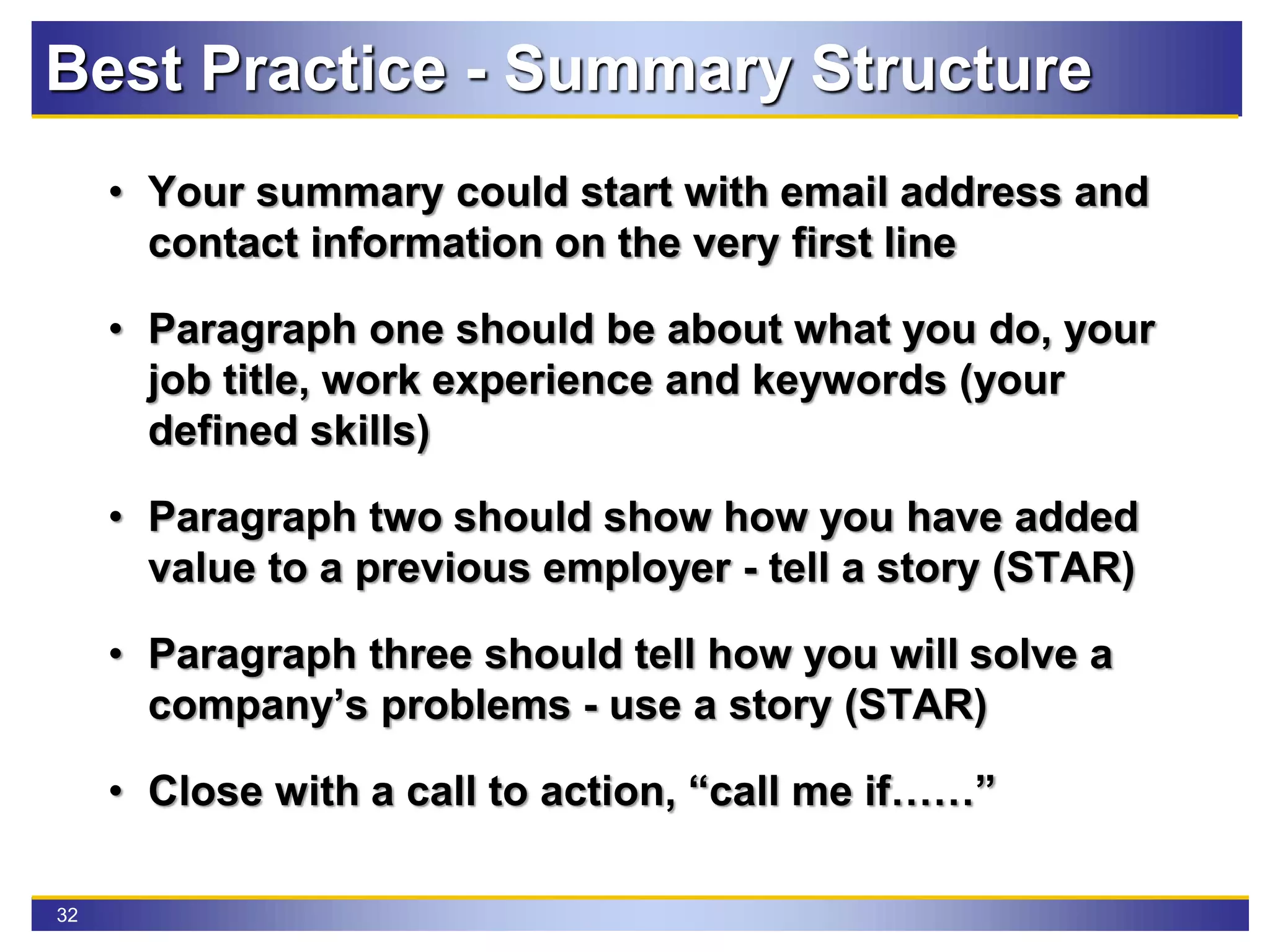 Best Practice - Summary Structure

• Your summary could start with email address and contact information on the very first line

• Paragraph one should be about what you do, your job title, work experience and keywords (your defined skills)

• Paragraph two should show how you have added value to a previous employer - tell a story (STAR)

• Paragraph three should tell how you will solve a company’s problems - use a story (STAR)

• Close with a call to action, “call me if……”

32